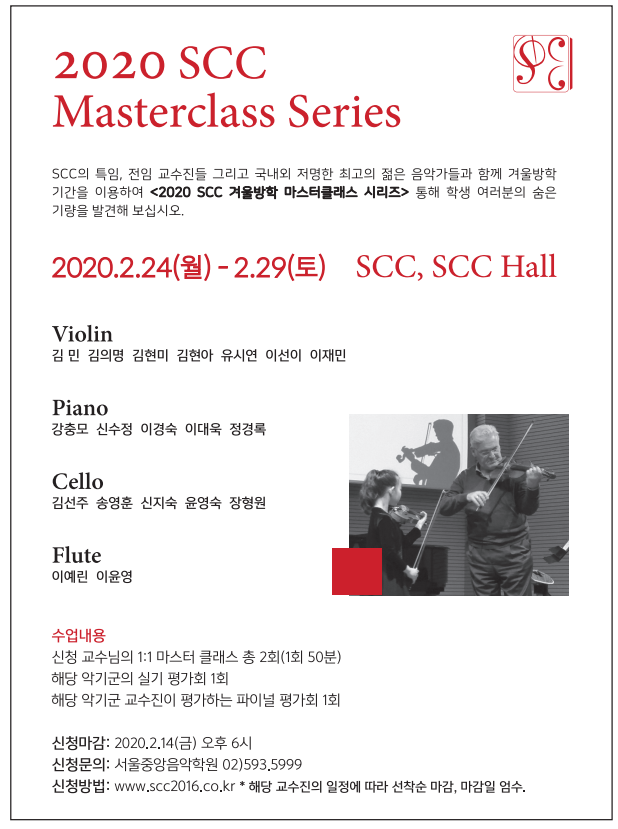 2020 SCC
Masterclass Series

SCC의 특임, 전임 교수진들 그리고 국내외 저명한 최고의 젊은 음악가들과 함께 겨울방학 기간을 이용하여 <2020 SCC 겨울방학 마스터클래스 시리즈> 통해 학생 여러분의 숨은 기량을 발견해 보십시오.

2020.2.24(월) - 2.29(토) SCC, SCC Hall

Violin
김 민 김의명 김현미 김현아 유시연 이선이 이재민

Piano
강충모 신수정 이경숙 이대욱 정경록

Cello
김선주 송영훈 신지숙 윤영숙 장형원

Flute
이예린 이윤영

수업내용
신청 교수님의 1:1 마스터 클래스 총 2회(1회 50분)
해당 악기군의 실기 평가회 1회
해당 악기군 교수진이 평가하는 파이널 평가회 1회

신청마감: 2020.2.14(금) 오후 6시
신청문의: 서울중앙음악학원 02)593.5999
신청방법: www.scc2016.co.kr * 해당 교수진의 일정에 따라 선착순 마감, 마감일 엄수.